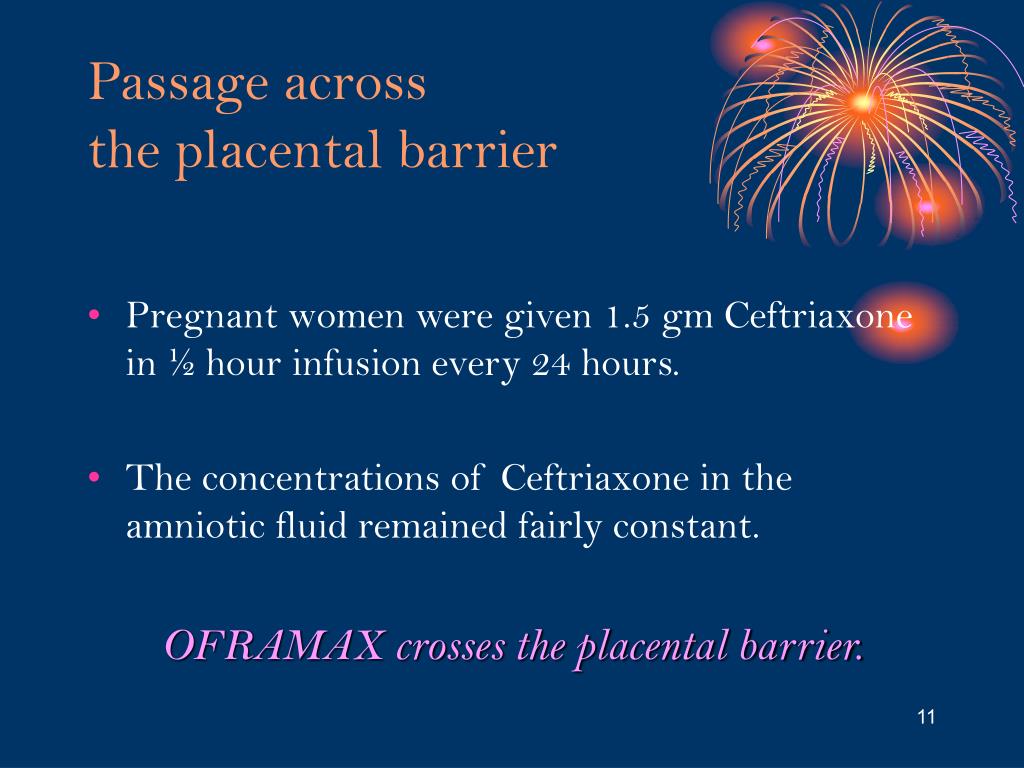 Passage across
the placental barrier

• Pregnant women were given 1.5 gm Ceftriaxone in ½ hour infusion every 24 hours.

• The concentrations of Ceftriaxone in the amniotic fluid remained fairly constant.

OFRAMAX crosses the placental barrier.

11